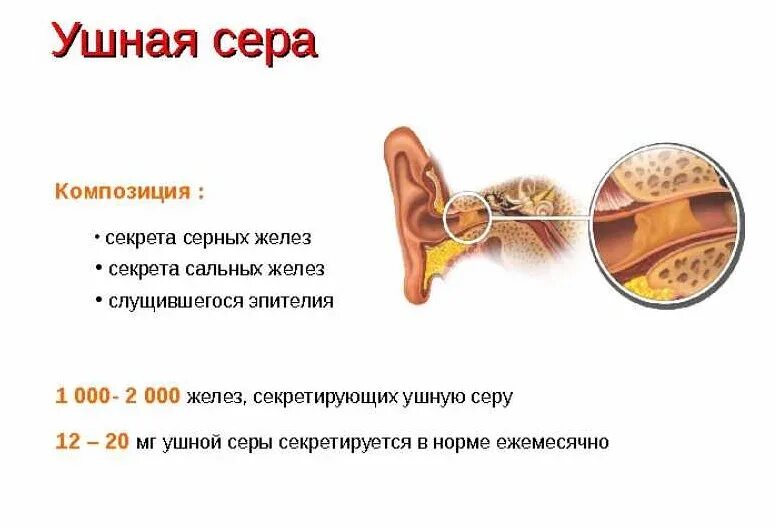 Ушная сера

Композиция :

• секрета серных желез
• секрета сальных желез
• слущившегося эпителия

1 000- 2 000 желез, секретирующих ушную серу

12 – 20 мг ушной серы секретируется в норме ежемесячно